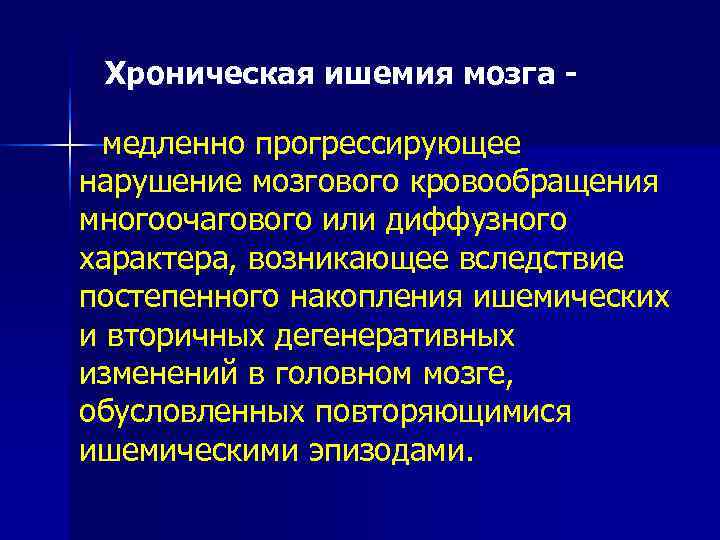 Хроническая ишемия мозга -

медленно прогрессирующее нарушение мозгового кровообращения многоочагового или диффузного характера, возникающее вследствие постепенного накопления ишемических и вторичных дегенеративных изменений в головном мозге, обусловленных повторяющимися ишемическими эпизодами.